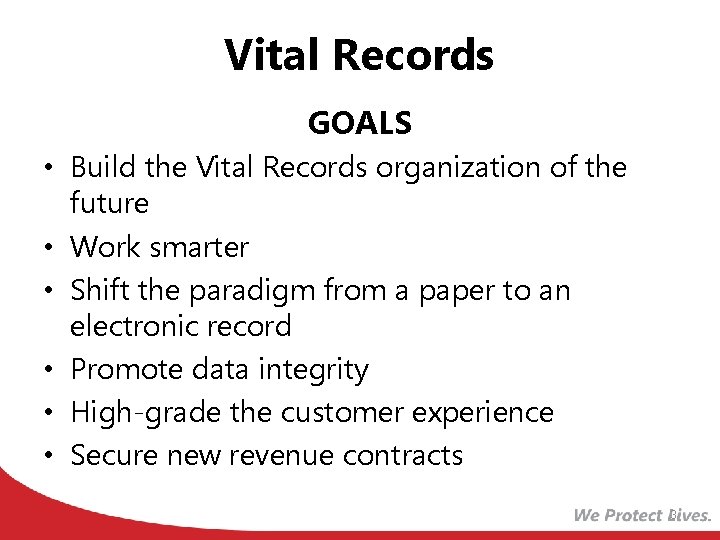 Vital Records

GOALS

• Build the Vital Records organization of the future
• Work smarter
• Shift the paradigm from a paper to an electronic record
• Promote data integrity
• High-grade the customer experience
• Secure new revenue contracts

We Protect Lives.